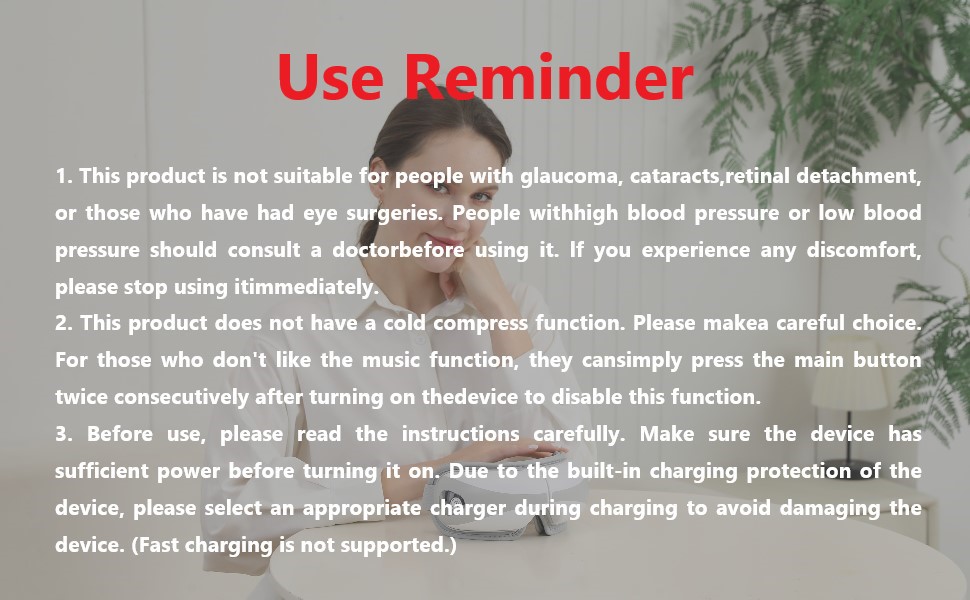 Use Reminder

1. This product is not suitable for people with glaucoma, cataracts,retinal detachment, or those who have had eye surgeries. People withhigh blood pressure or low blood pressure should consult a doctorbefore using it. If you experience any discomfort, please stop using itimmediately.
2. This product does not have a cold compress function. Please makea careful choice. For those who don't like the music function, they cansimply press the main button twice consecutively after turning on thedevice to disable this function.
3. Before use, please read the instructions carefully. Make sure the device has sufficient power before turning it on. Due to the built-in charging protection of the device, please select an appropriate charger during charging to avoid damaging the device. (Fast charging is not supported.)